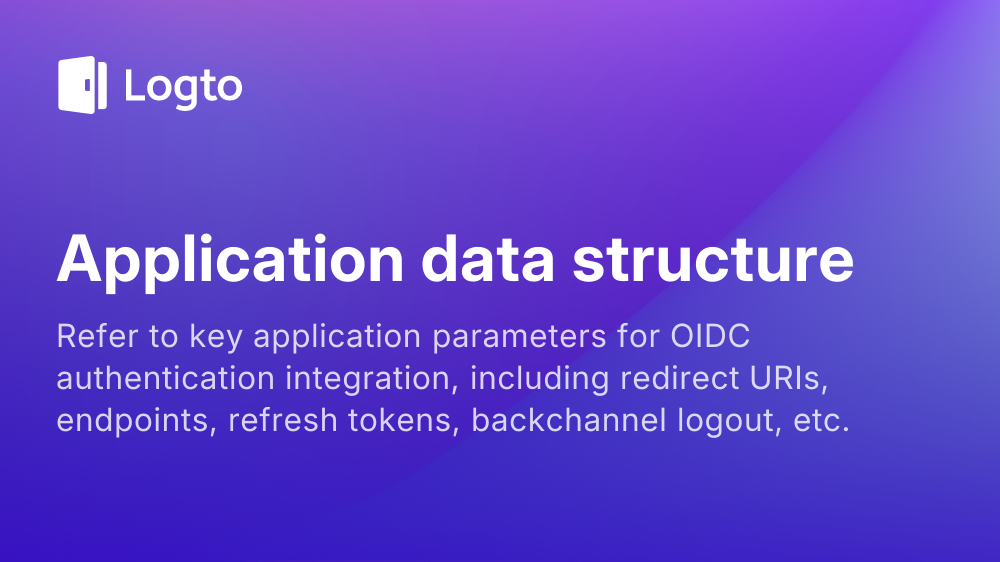 Logto

Application data structure

Refer to key application parameters for OIDC authentication integration, including redirect URIs, endpoints, refresh tokens, backchannel logout, etc.